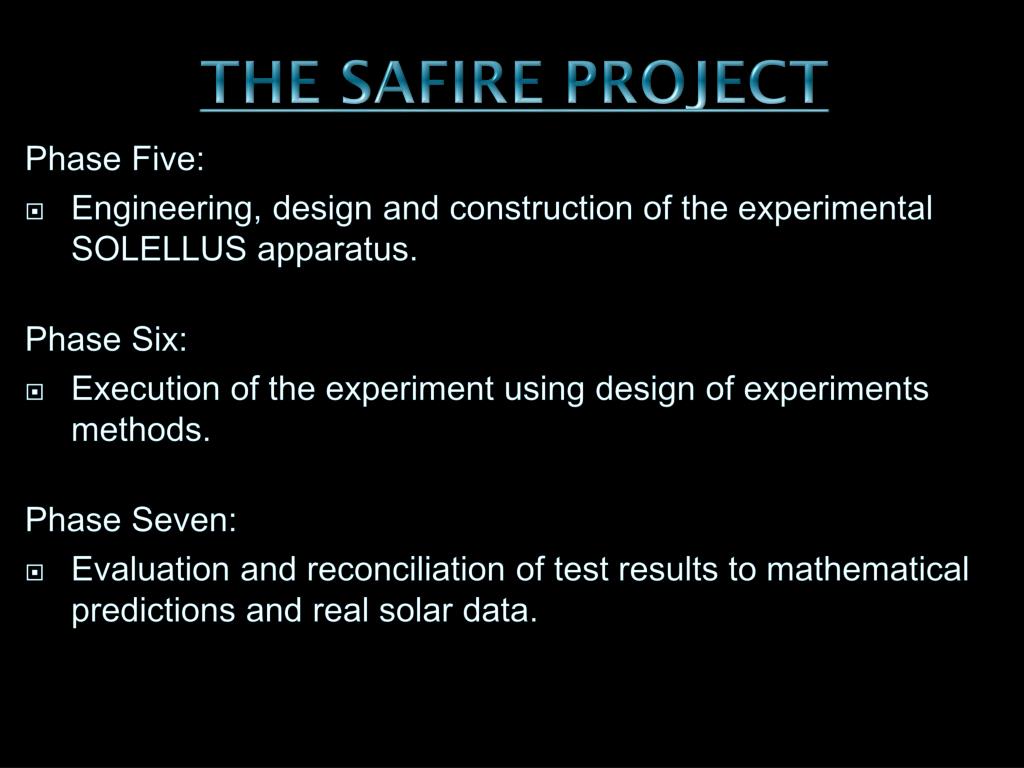 THE SAFIRE PROJECT

Phase Five:

Engineering, design and construction of the experimental SOLELLUS apparatus.

Phase Six:

Execution of the experiment using design of experiments methods.

Phase Seven:

Evaluation and reconciliation of test results to mathematical predictions and real solar data.